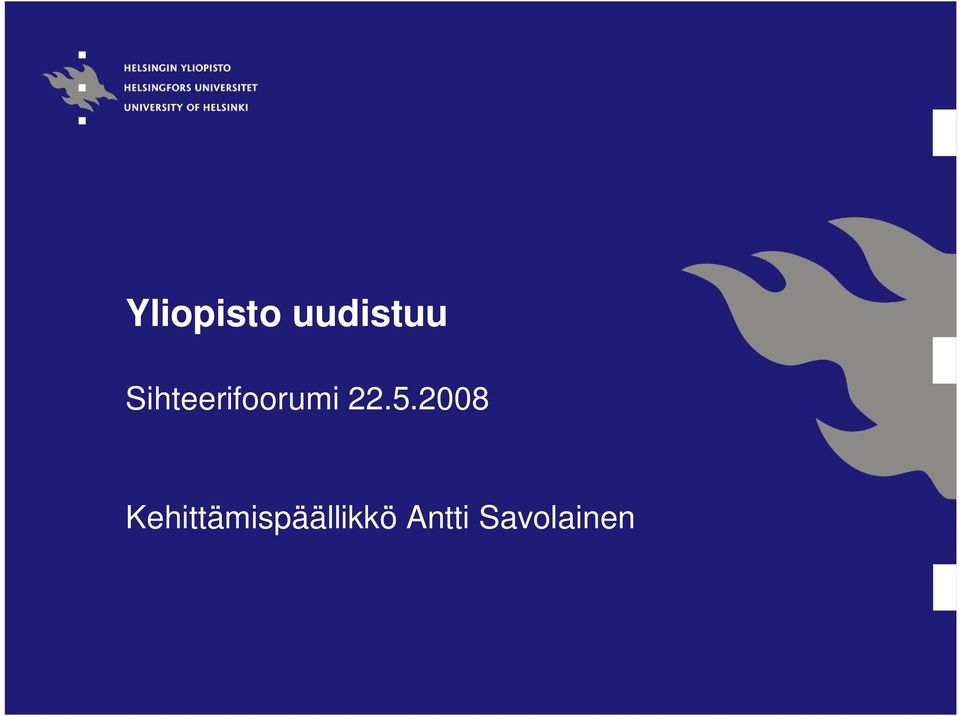 HELSINGIN YLIOPISTO
HELSINGFORS UNIVERSITET
UNIVERSITY OF HELSINKI

Yliopisto uudistuu

Sihteerifoorumi 22.5.2008

Kehittämispäällikkö Antti Savolainen